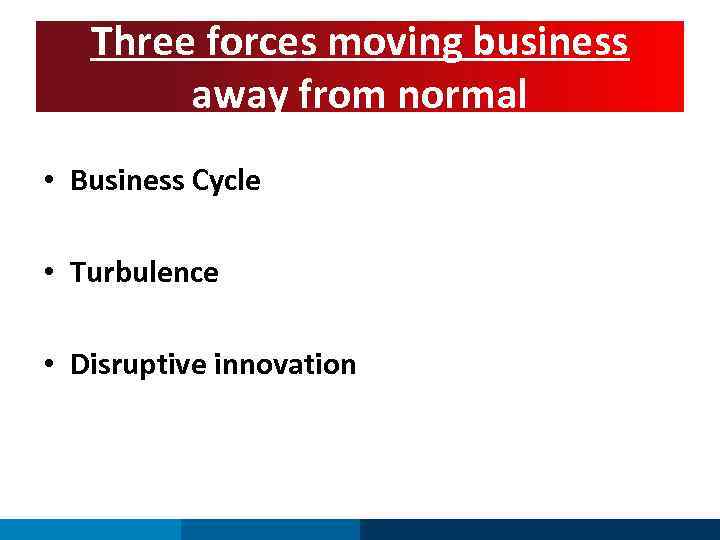 Three forces moving business away from normal

• Business Cycle

• Turbulence

• Disruptive innovation